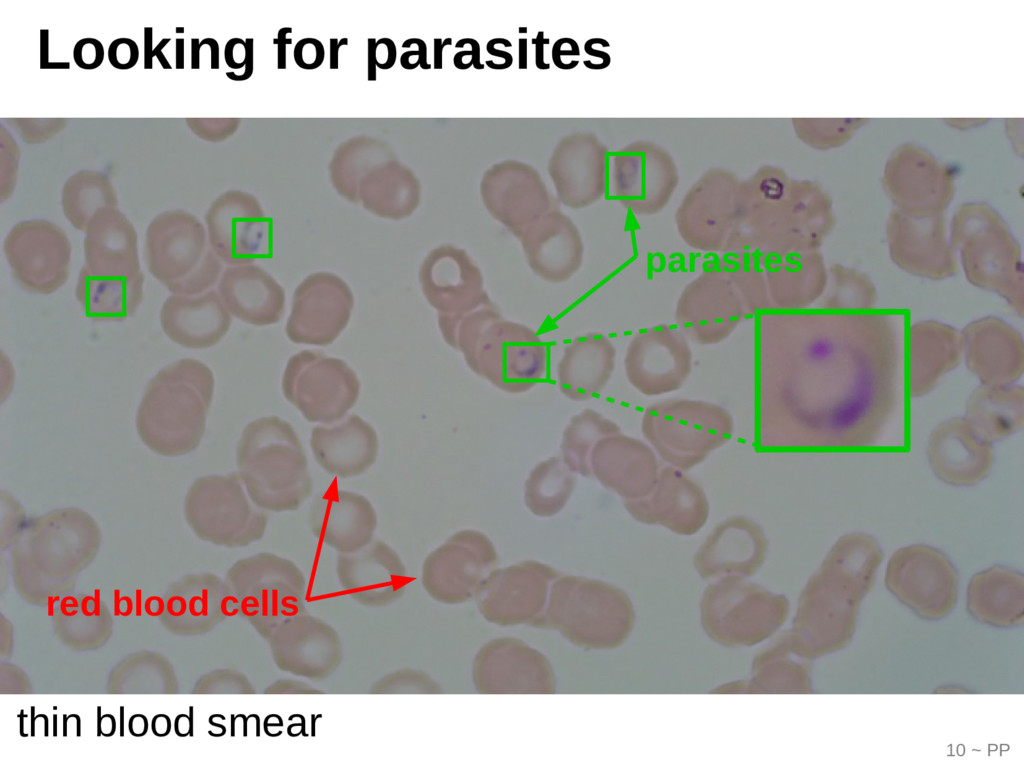 Looking for parasites

parasites

red blood cells

thin blood smear

10 ~ PP